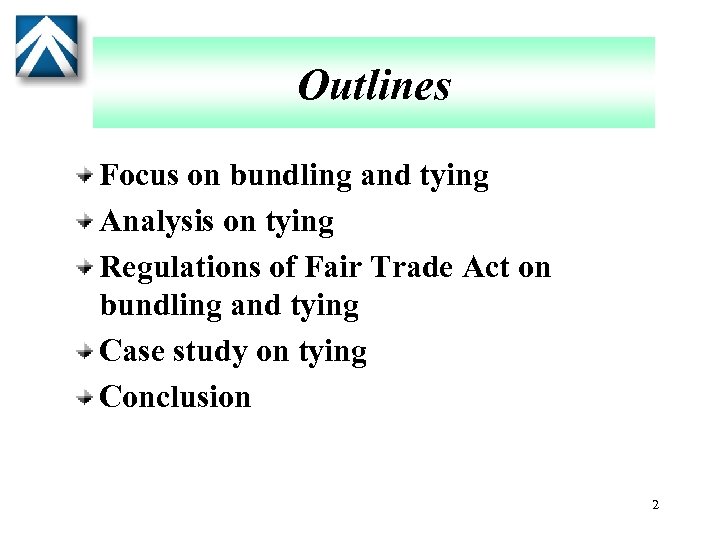 Outlines

Focus on bundling and tying

Analysis on tying

Regulations of Fair Trade Act on bundling and tying

Case study on tying

Conclusion

2